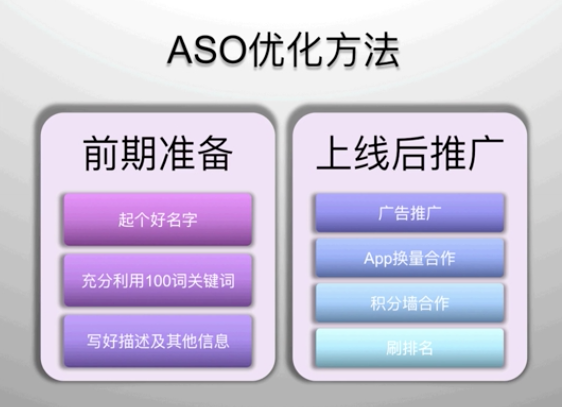 ASO优化方法

前期准备

起个好名字

充分利用100词关键词

写好描述及其他信息

上线后推广

广告推广

App换量合作

积分墙合作

刷排名